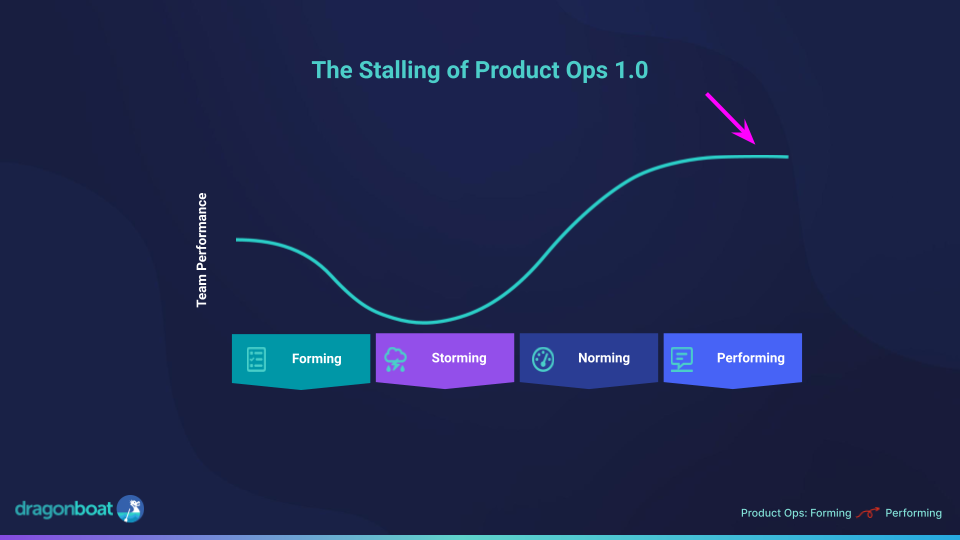 The Stalling of Product Ops 1.0

Team Performance

Forming

Storming

Norming

Performing

dragonboat

Product Ops: Forming Performing